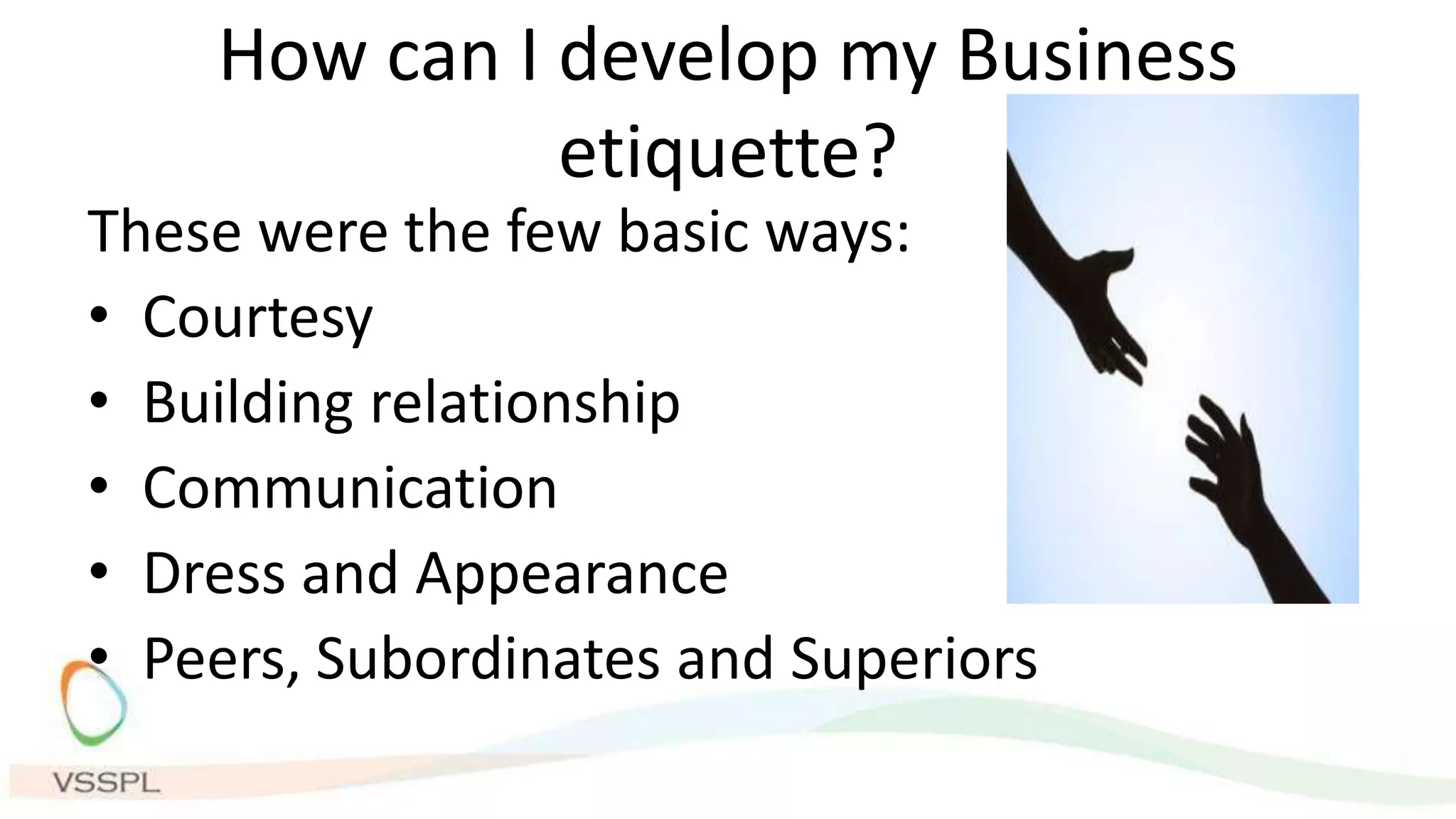 How can I develop my Business etiquette?

These were the few basic ways:

• Courtesy
• Building relationship
• Communication
• Dress and Appearance
• Peers, Subordinates and Superiors

VSSPL